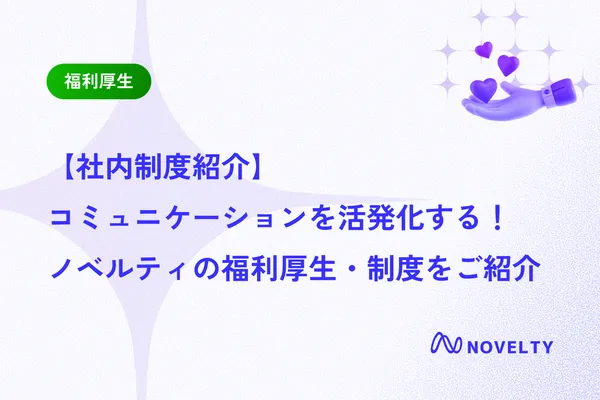 福利厚生

【社内制度紹介】
コミュニケーションを活発化する！
ノベルティの福利厚生・制度をご紹介

NOVELTY